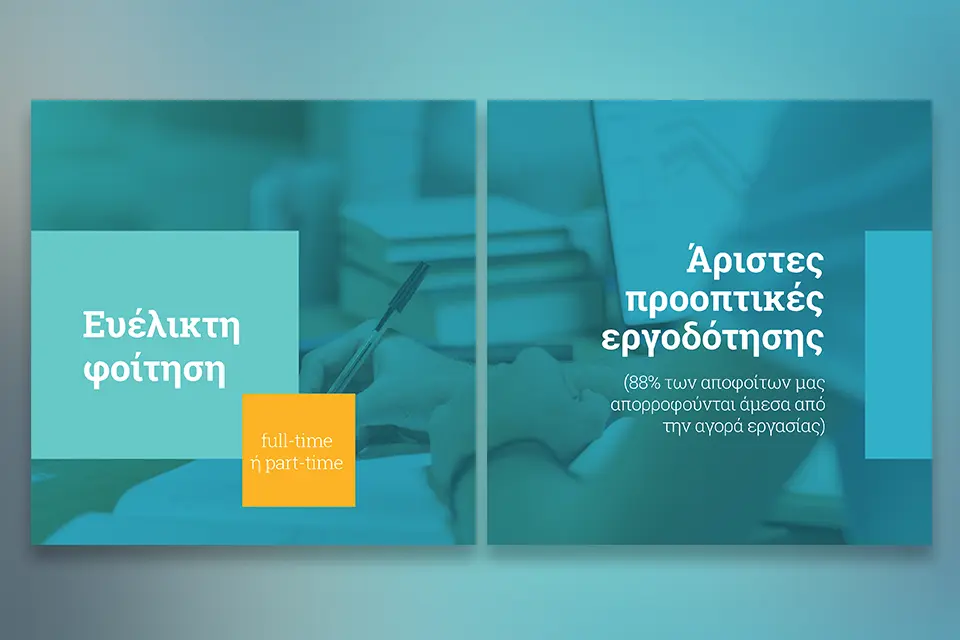 Ευέλικτη φοίτηση

full-time
ή part-time

Άριστες προοπτικές εργοδότησης

(88% των αποφοίτων μας απορροφούνται άμεσα από την αγορά εργασίας)